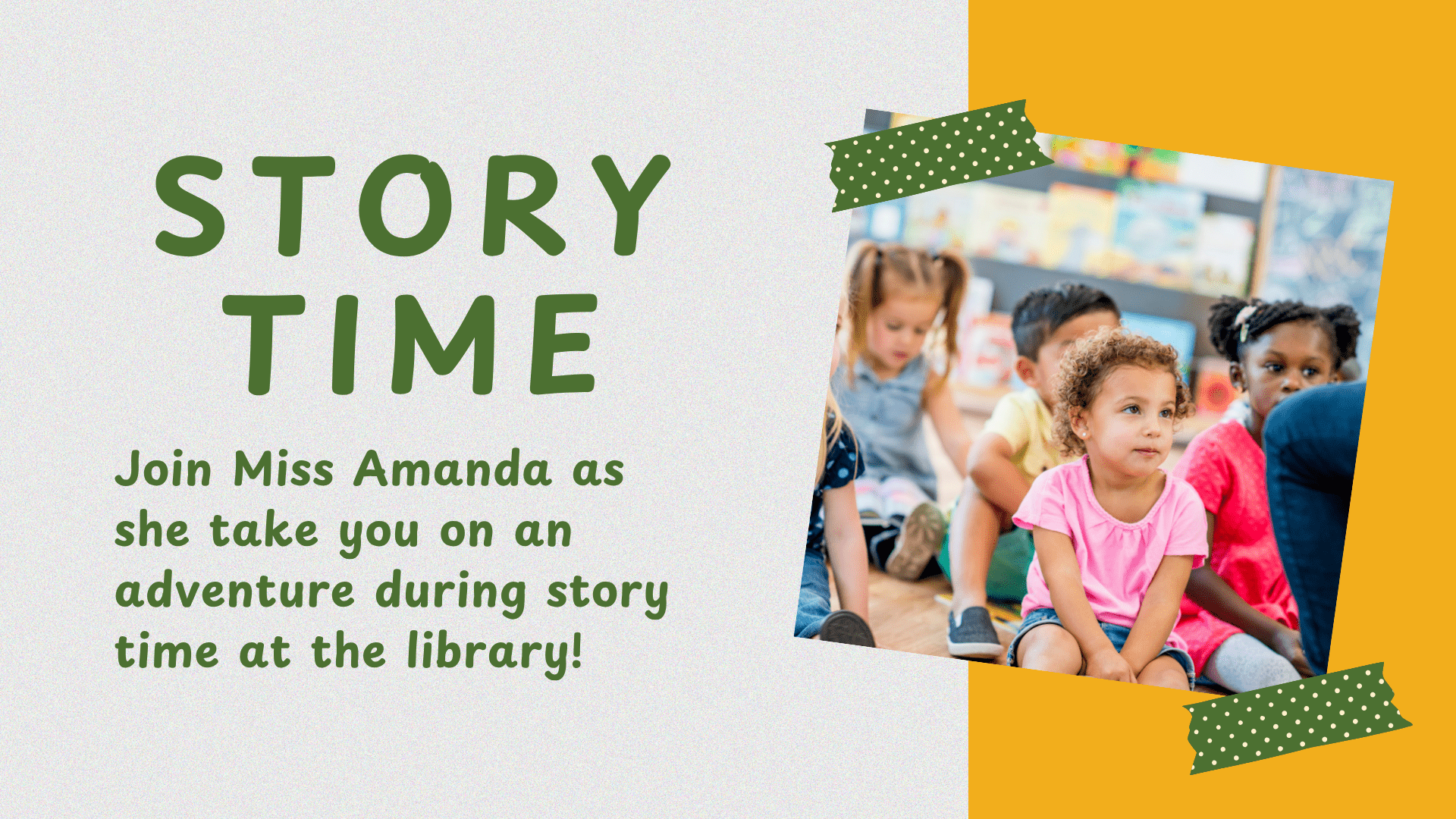 STORY
TIME

Join Miss Amanda as she take you on an adventure during story time at the library!